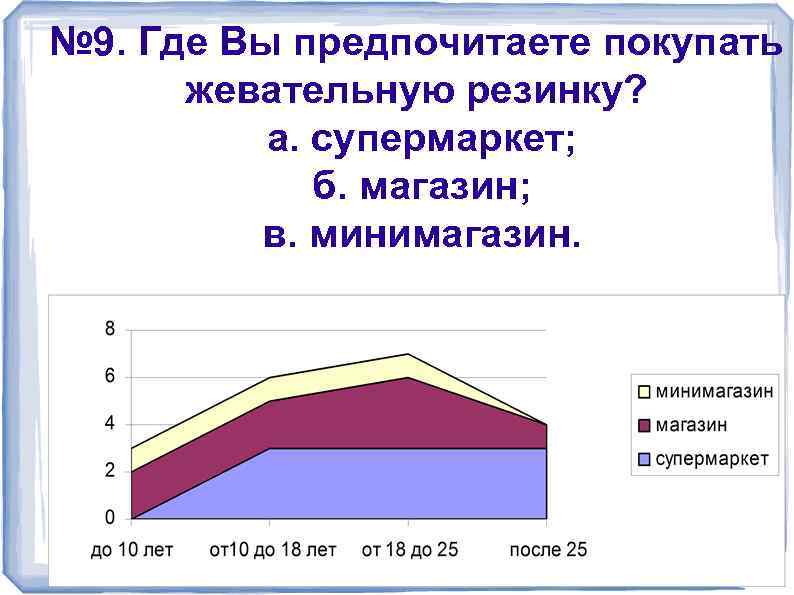 №9. Где Вы предпочитаете покупать жевательную резинку?
а. супермаркет;
б. магазин;
в. минимагазин.

8
6
4
2
0

до 10 лет
от10 до 18 лет
от 18 до 25
после 25

минимагазин
магазин
супермаркет